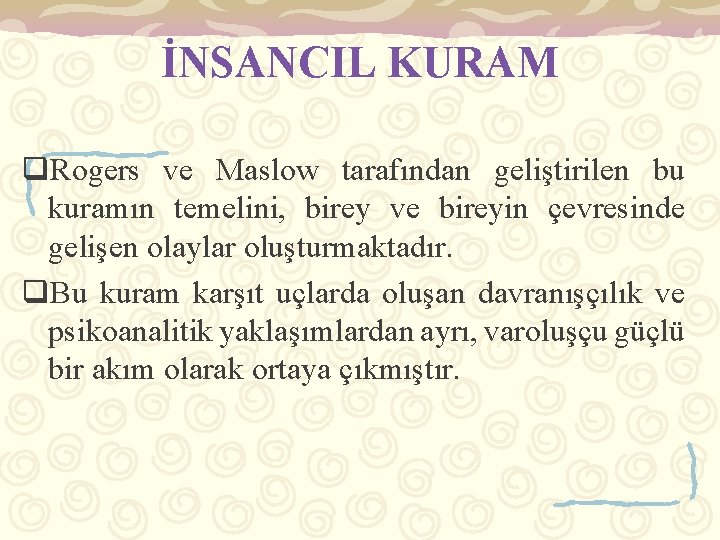 İNSANCIL KURAM

❑Rogers ve Maslow tarafından geliştirilen bu kuramın temelini, birey ve bireyin çevresinde gelişen olaylar oluşturmaktadır.

❑Bu kuram karşıt uçlarda oluşan davranışçılık ve psikoanalitik yaklaşımlardan ayrı, varoluşçu güçlü bir akım olarak ortaya çıkmıştır.